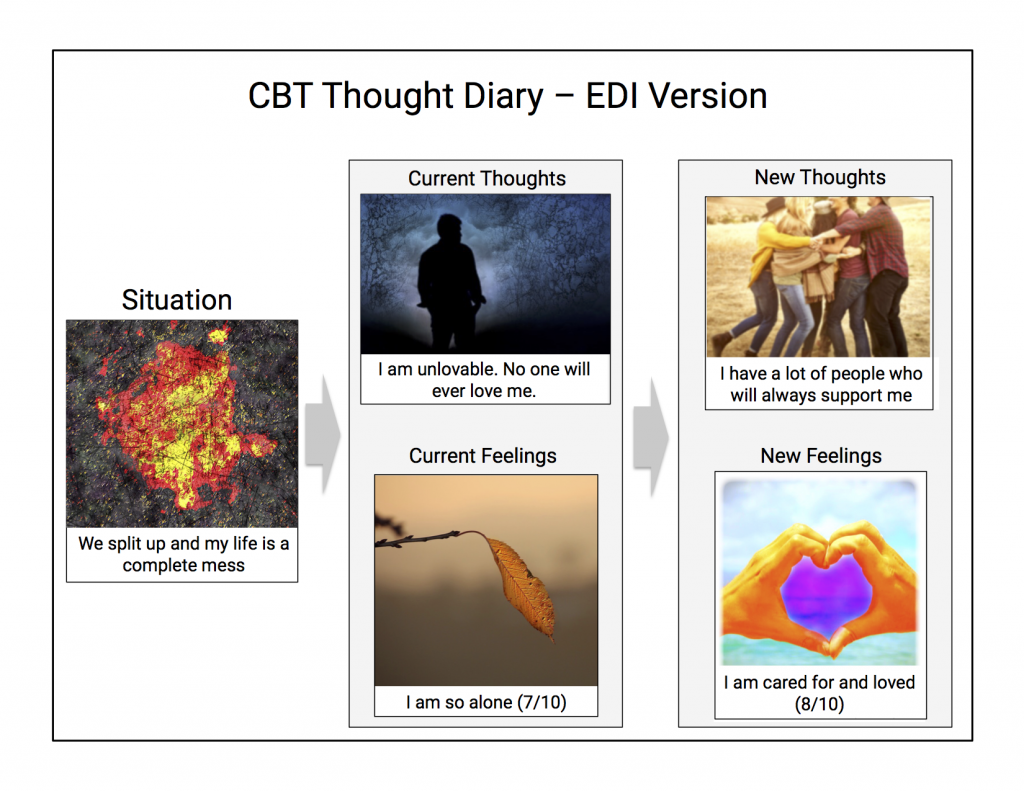 CBT Thought Diary – EDI Version

Situation

We split up and my life is a complete mess

Current Thoughts

I am unlovable. No one will ever love me.

Current Feelings

I am so alone (7/10)

New Thoughts

I have a lot of people who will always support me

New Feelings

I am cared for and loved (8/10)